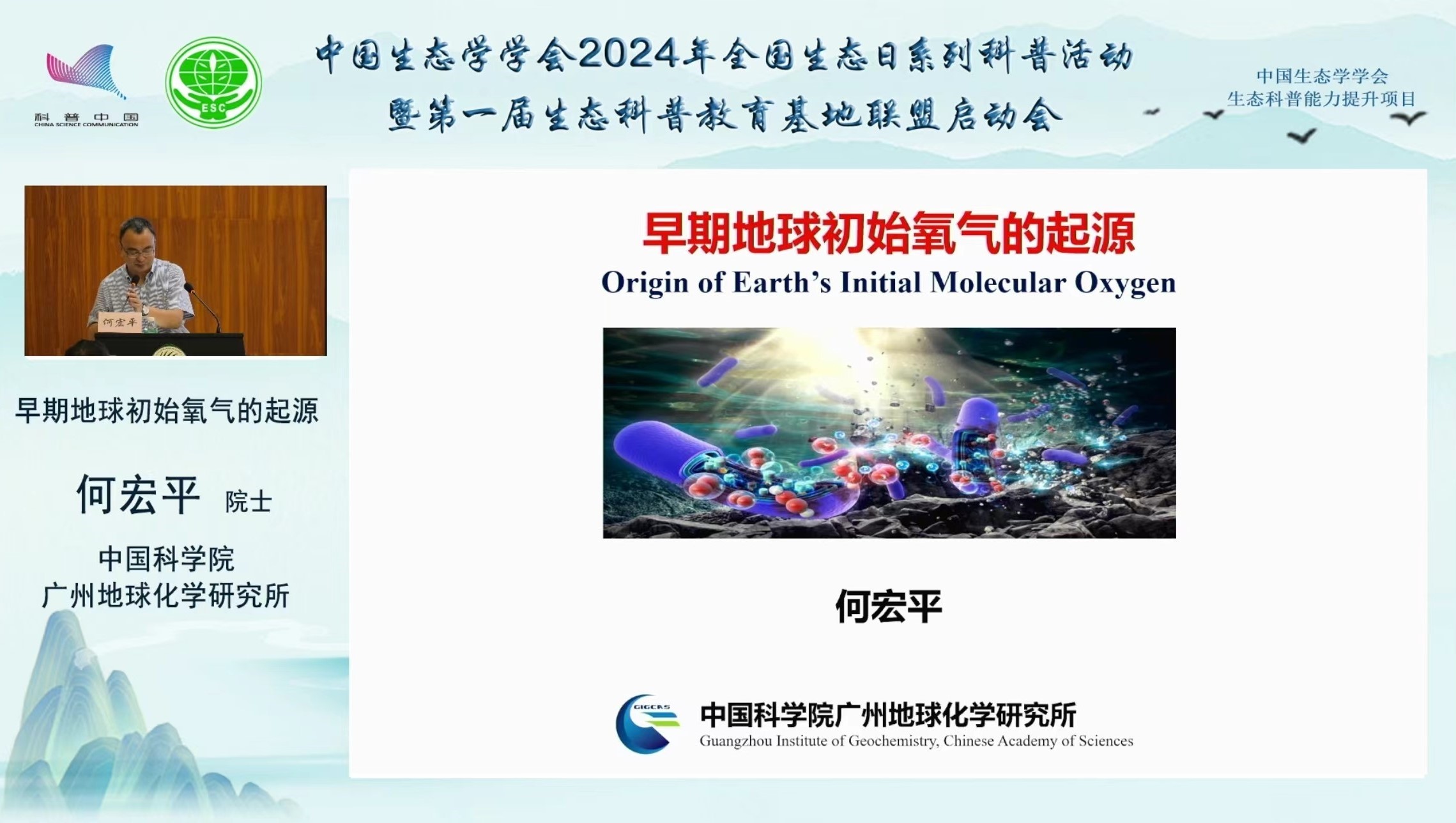 科普中国
CHINA SCIENCE COMMUNICATION

ESC

中国生态学学会2024年全国生态日系列科普活动
暨第一届生态科普教育基地联盟启动会

中国生态学学会
生态科普能力提升项目

何宏平

早期地球初始氧气的起源

何宏平 院士

中国科学院
广州地球化学研究所

早期地球初始氧气的起源
Origin of Earth's Initial Molecular Oxygen

何宏平

GIGCAS
中国科学院广州地球化学研究所
Guangzhou Institute of Geochemistry, Chinese Academy of Sciences